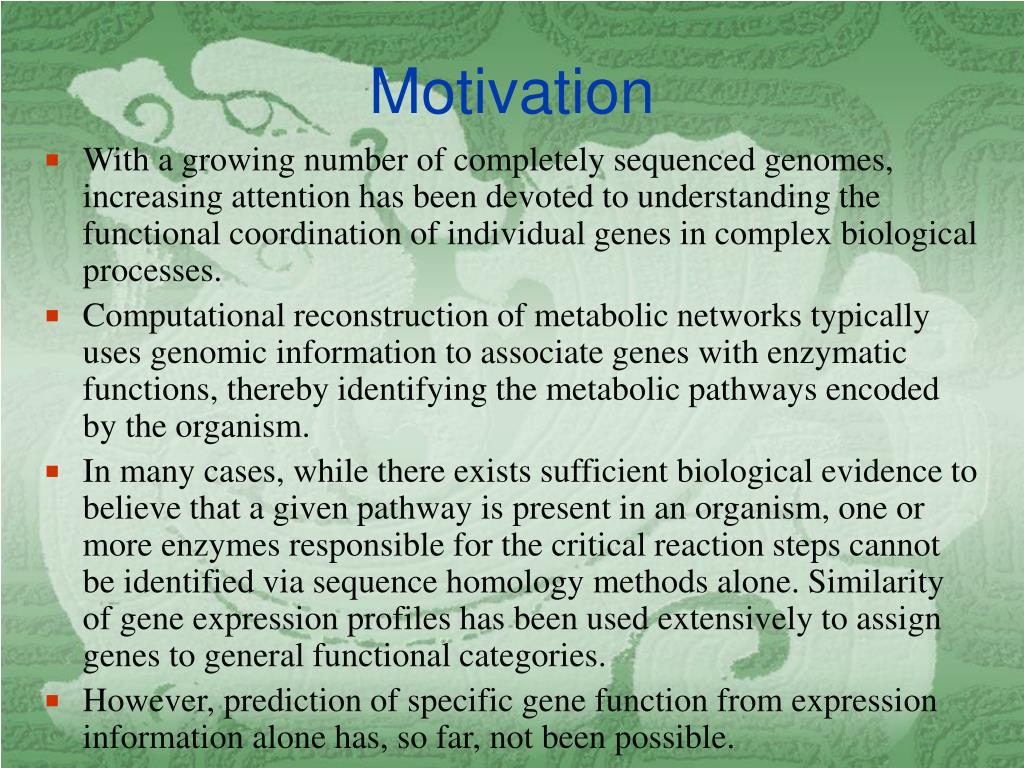 Motivation

▪ With a growing number of completely sequenced genomes, increasing attention has been devoted to understanding the functional coordination of individual genes in complex biological processes.

▪ Computational reconstruction of metabolic networks typically uses genomic information to associate genes with enzymatic functions, thereby identifying the metabolic pathways encoded by the organism.

▪ In many cases, while there exists sufficient biological evidence to believe that a given pathway is present in an organism, one or more enzymes responsible for the critical reaction steps cannot be identified via sequence homology methods alone. Similarity of gene expression profiles has been used extensively to assign genes to general functional categories.

▪ However, prediction of specific gene function from expression information alone has, so far, not been possible.